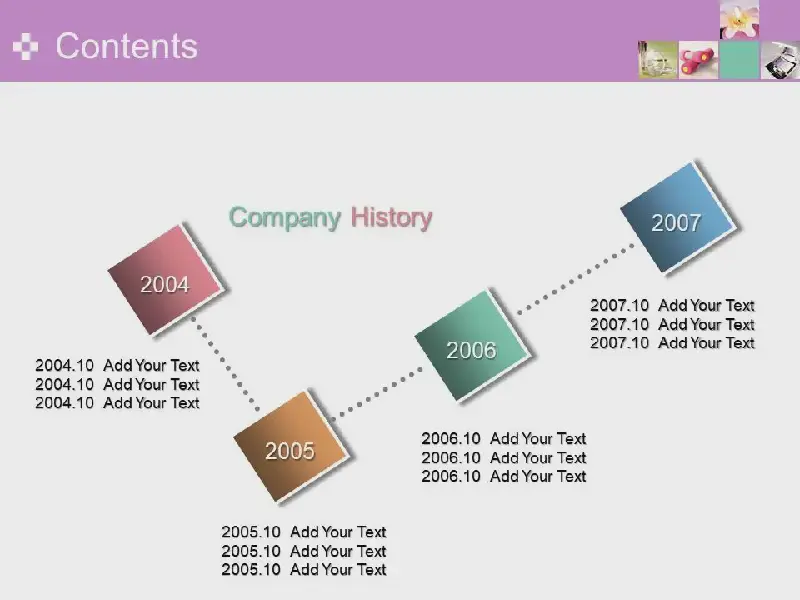 Contents

Company History

2004

2004.10 Add Your Text
2004.10 Add Your Text
2004.10 Add Your Text

2005

2005.10 Add Your Text
2005.10 Add Your Text
2005.10 Add Your Text

2006

2006.10 Add Your Text
2006.10 Add Your Text
2006.10 Add Your Text

2007

2007.10 Add Your Text
2007.10 Add Your Text
2007.10 Add Your Text